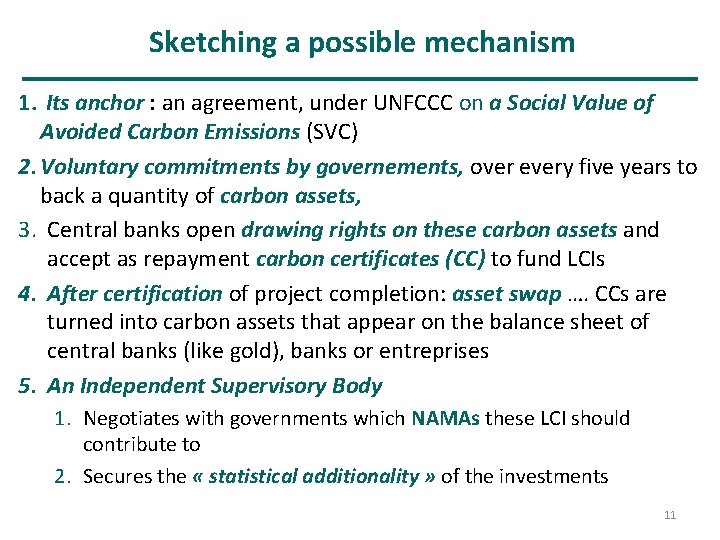 Sketching a possible mechanism

1. Its anchor : an agreement, under UNFCCC on a Social Value of Avoided Carbon Emissions (SVC)
2. Voluntary commitments by governements, over every five years to back a quantity of carbon assets,
3. Central banks open drawing rights on these carbon assets and accept as repayment carbon certificates (CC) to fund LCIs
4. After certification of project completion: asset swap …. CCs are turned into carbon assets that appear on the balance sheet of central banks (like gold), banks or entreprises
5. An Independent Supervisory Body
   1. Negotiates with governments which NAMAs these LCI should contribute to
   2. Secures the « statistical additionality » of the investments

11